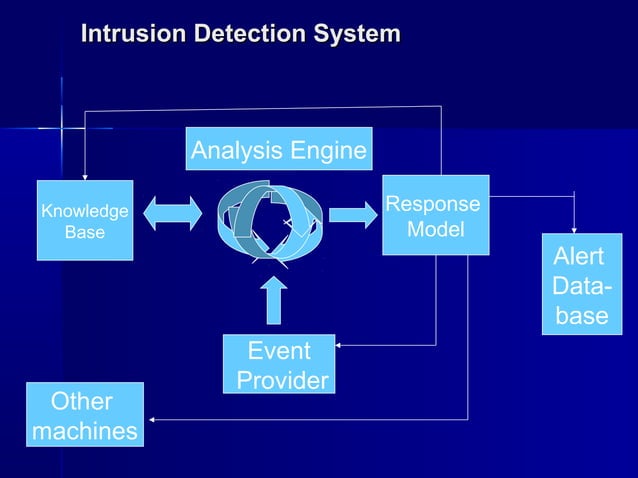 Intrusion Detection System

Analysis Engine

Knowledge Base

Response Model

Alert Data-base

Event Provider

Other machines